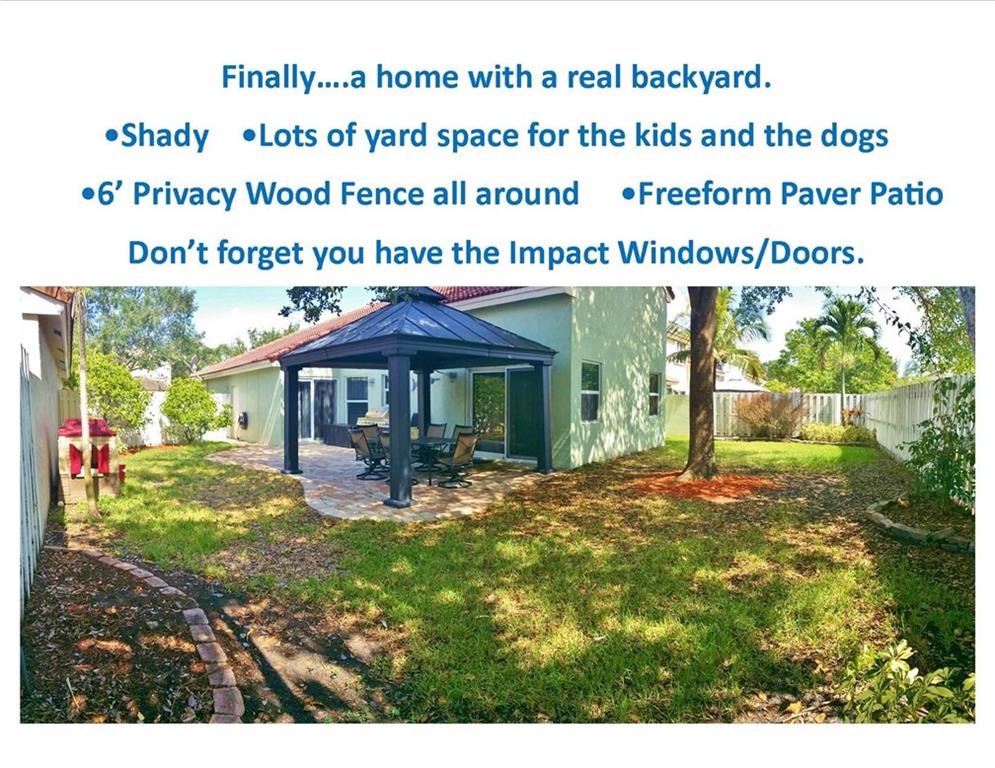 Finally….a home with a real backyard.

•Shady •Lots of yard space for the kids and the dogs

•6' Privacy Wood Fence all around •Freeform Paver Patio

Don't forget you have the Impact Windows/Doors.